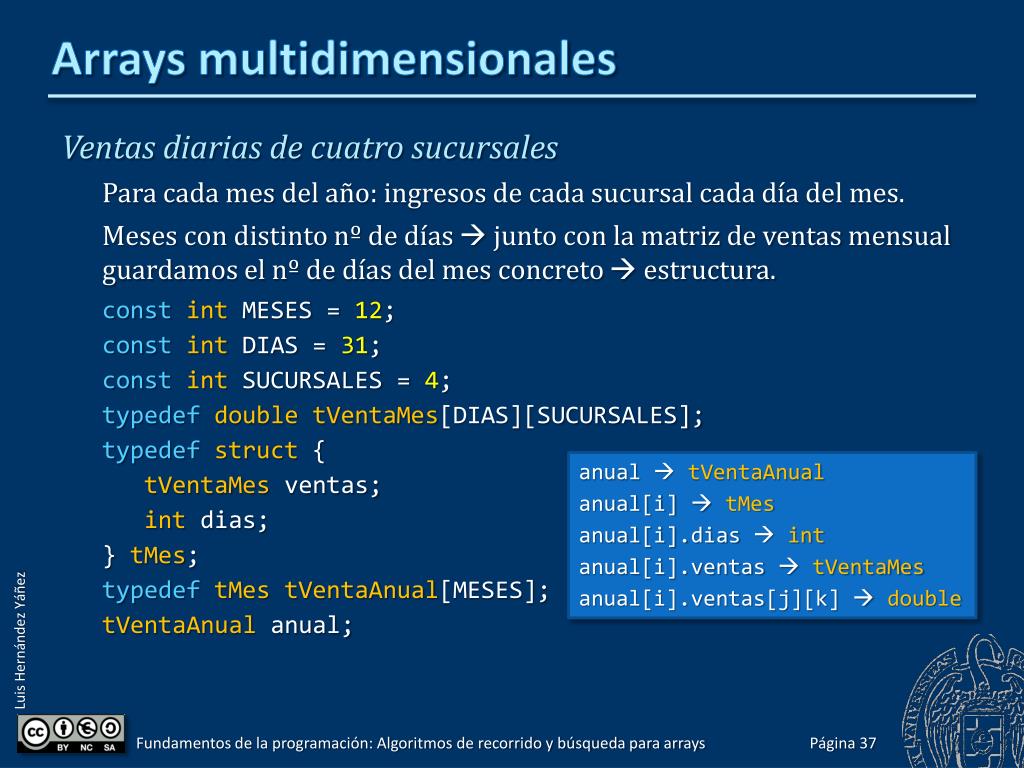 Arrays multidimensionales

Ventas diarias de cuatro sucursales

Para cada mes del año: ingresos de cada sucursal cada día del mes.

Meses con distinto nº de días → junto con la matriz de ventas mensual guardamos el nº de días del mes concreto → estructura.

const int MESES = 12;
const int DIAS = 31;
const int SUCURSALES = 4;
typedef double tVentaMes[DIAS][SUCURSALES];
typedef struct {
   tVentaMes ventas;
   int dias;
} tMes;
typedef tMes tVentaAnual[MESES];
tVentaAnual anual;

anual → tVentaAnual
anual[i] → tMes
anual[i].dias → int
anual[i].ventas → tVentaMes
anual[i].ventas[j][k] → double

Luis Hernández Yáñez

BY NC SA

Fundamentos de la programación: Algoritmos de recorrido y búsqueda para arrays

Página 37